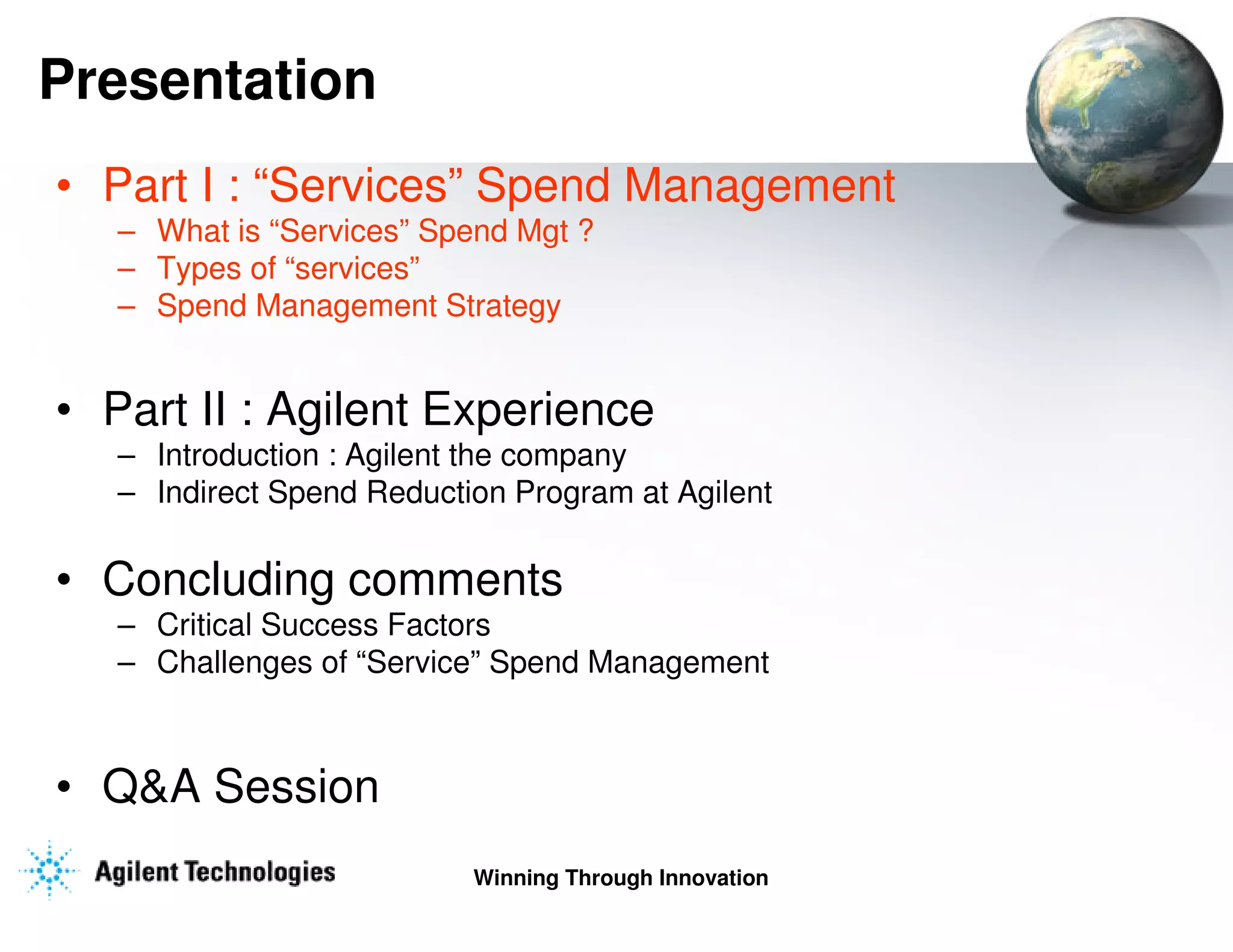 Presentation

• Part I : “Services” Spend Management
– What is “Services” Spend Mgt ?
– Types of “services”
– Spend Management Strategy

• Part II : Agilent Experience
– Introduction : Agilent the company
– Indirect Spend Reduction Program at Agilent

• Concluding comments
– Critical Success Factors
– Challenges of “Service” Spend Management

• Q&A Session

Agilent Technologies

Winning Through Innovation